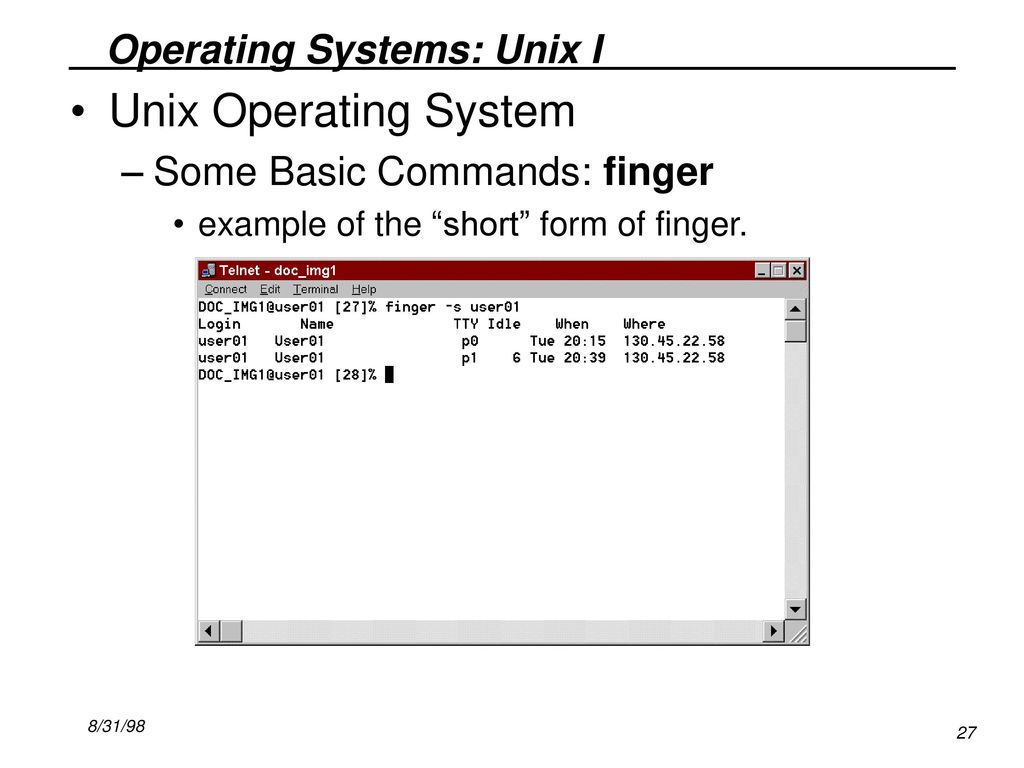 Operating Systems: Unix I

• Unix Operating System

– Some Basic Commands: finger

• example of the “short” form of finger.

Telnet - doc_img1

Connect Edit Terminal Help

DOC_IMG1@user01 [27]% finger -s user01

| Login | Name | TTY | Idle | When | Where |
|---|---|---|---|---|---|
| user01 | User01 | p0 | | Tue 20:15 | 130.45.22.58 |
| user01 | User01 | p1 | 6 | Tue 20:39 | 130.45.22.58 |

DOC_IMG1@user01 [28]%

8/31/98

27